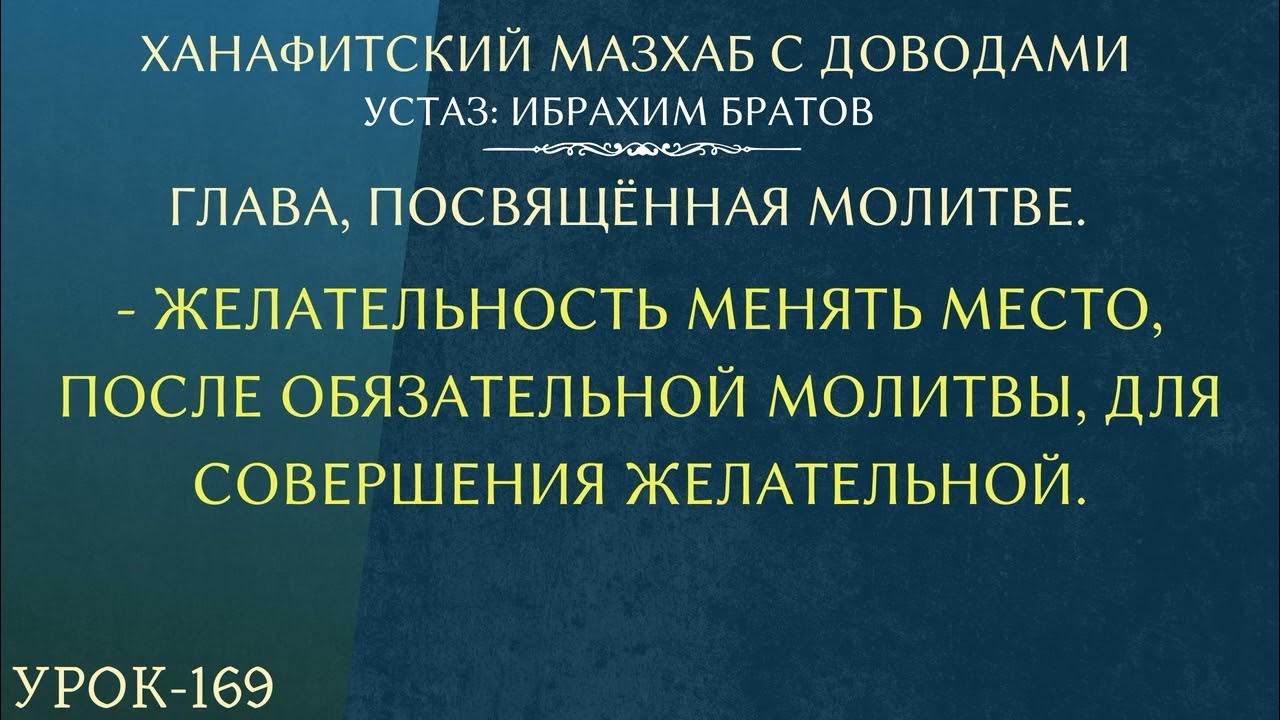 ХАНАФИТСКИЙ МАЗХАБ С ДОВОДАМИ
УСТАЗ: ИБРАХИМ БРАТОВ

ГЛАВА, ПОСВЯЩЁННАЯ МОЛИТВЕ.

- ЖЕЛАТЕЛЬНОСТЬ МЕНЯТЬ МЕСТО, ПОСЛЕ ОБЯЗАТЕЛЬНОЙ МОЛИТВЫ, ДЛЯ СОВЕРШЕНИЯ ЖЕЛАТЕЛЬНОЙ.

УРОК-169